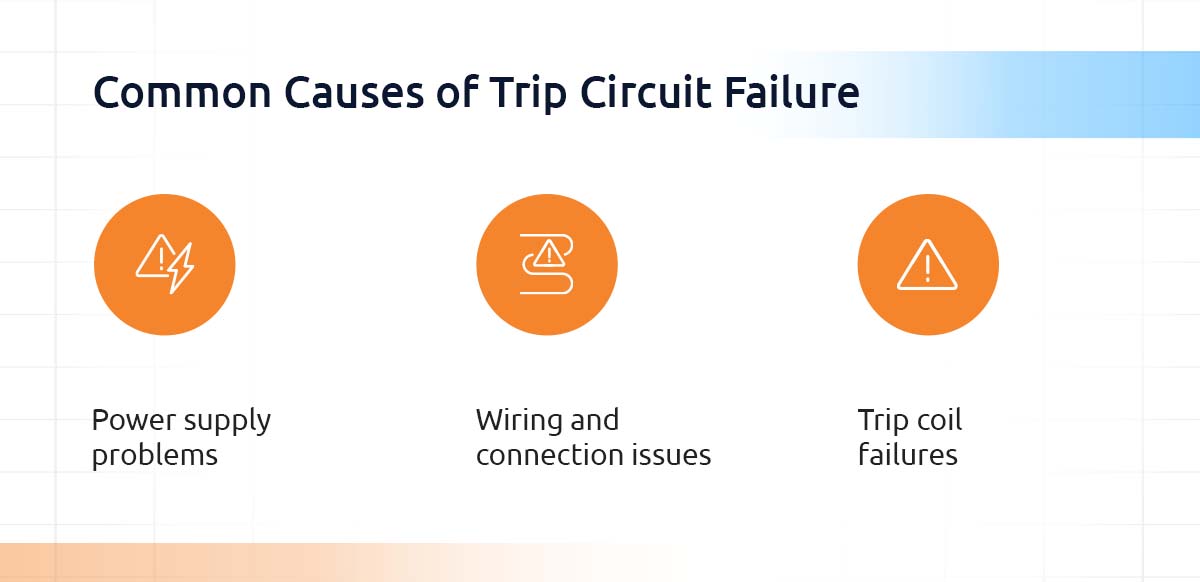 Common Causes of Trip Circuit Failure

Power supply problems

Wiring and connection issues

Trip coil failures